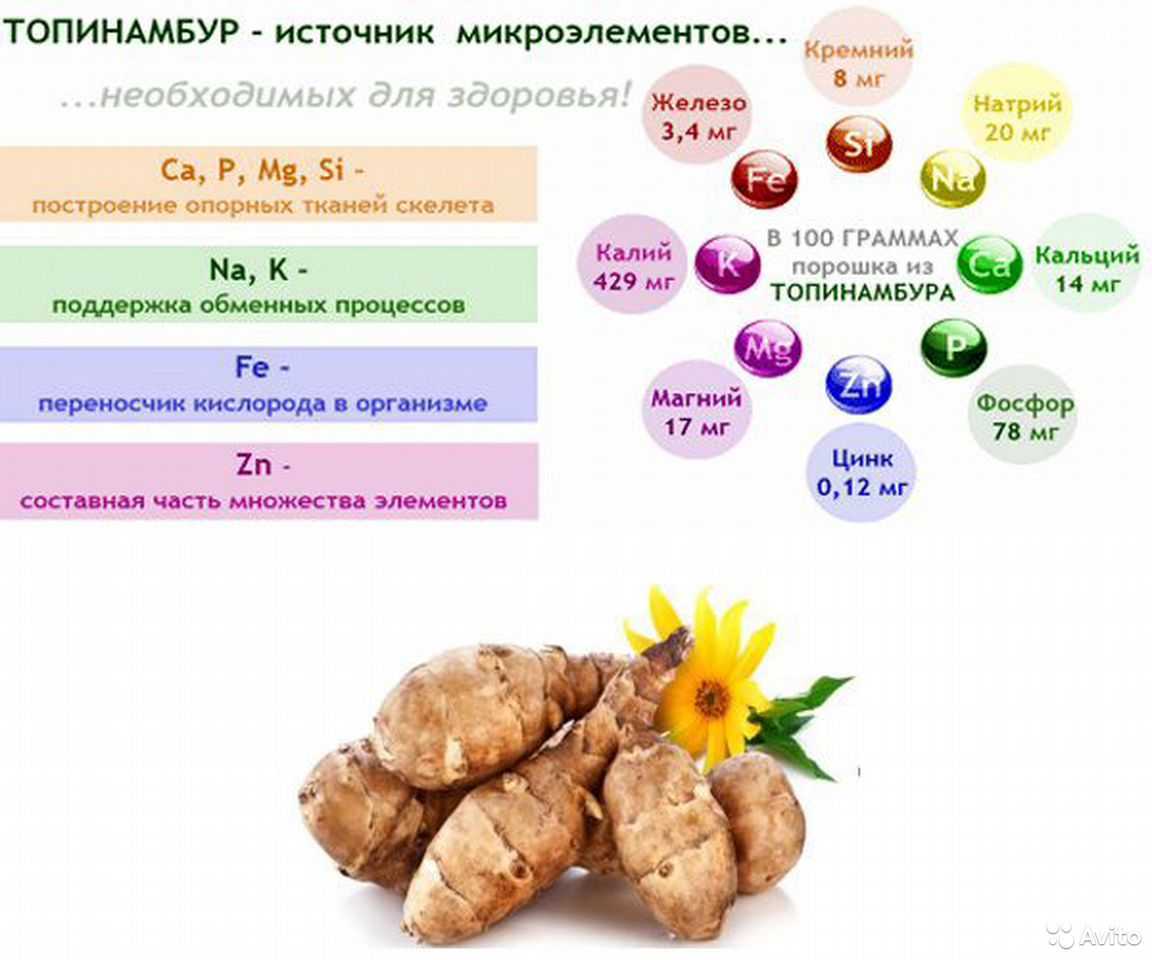 ТОПИНАМБУР - источник микроэлементов...

...необходимых для здоровья!

Ca, P, Mg, Si - построение опорных тканей скелета

Na, K - поддержка обменных процессов

Fe - переносчик кислорода в организме

Zn - составная часть множества элементов

Кремний 8 мг

Железо 3,4 мг

Натрий 20 мг

Si

Fe

Na

Калий 429 мг

K

В 100 ГРАММАХ порошка из ТОПИНАМБУРА

Ca

Кальций 14 мг

Mg

P

Zn

Магний 17 мг

Фосфор 78 мг

Цинк 0,12 мг

Avito